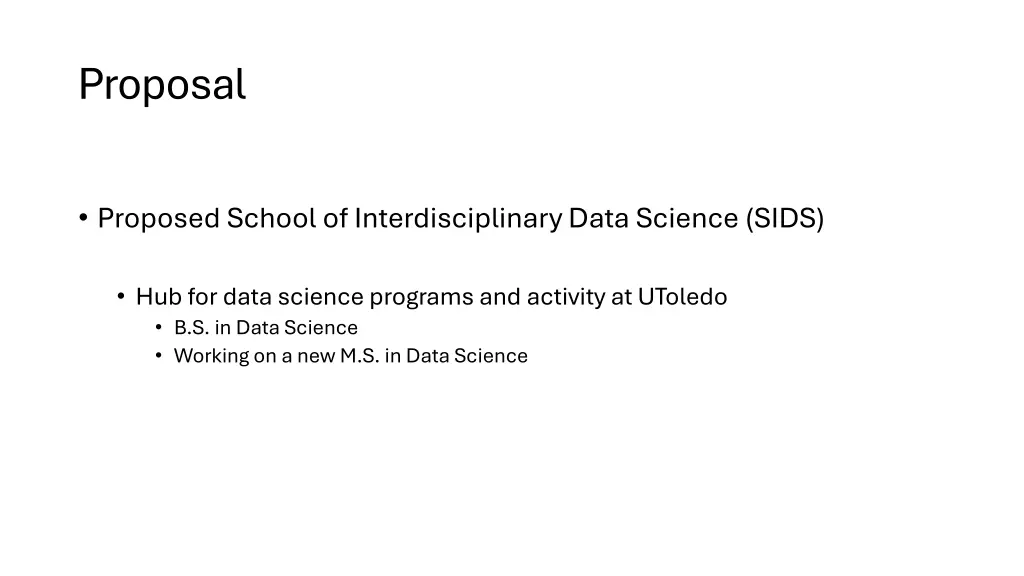 Proposal

• Proposed School of Interdisciplinary Data Science (SIDS)

• Hub for data science programs and activity at UToledo
• B.S. in Data Science
• Working on a new M.S. in Data Science